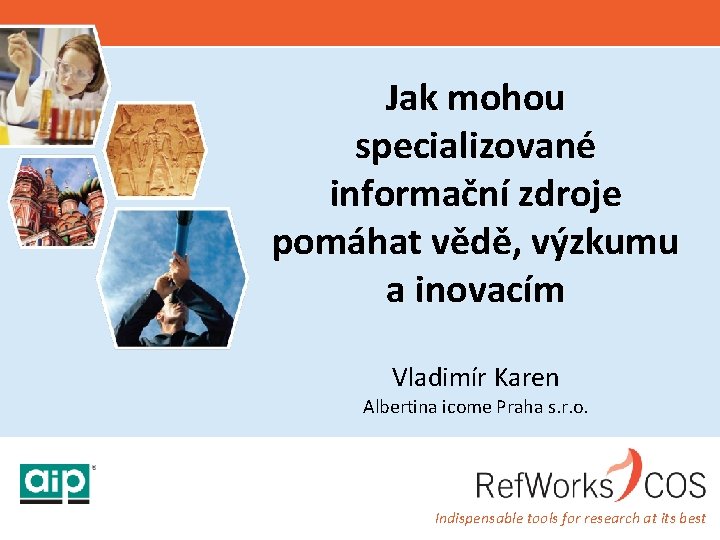 Jak mohou specializované informační zdroje pomáhat vědě, výzkumu a inovacím

Vladimír Karen
Albertina icome Praha s.r.o.

aip

RefWorks COS
Indispensable tools for research at its best